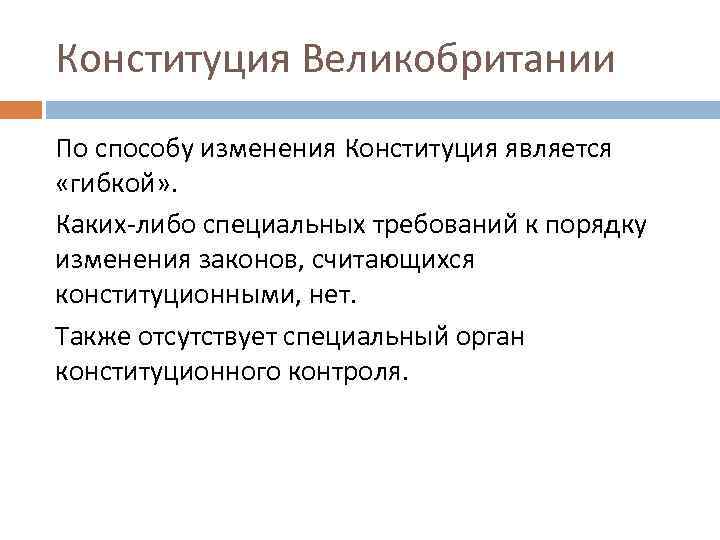 Конституция Великобритании

По способу изменения Конституция является «гибкой».

Каких-либо специальных требований к порядку изменения законов, считающихся конституционными, нет.

Также отсутствует специальный орган конституционного контроля.